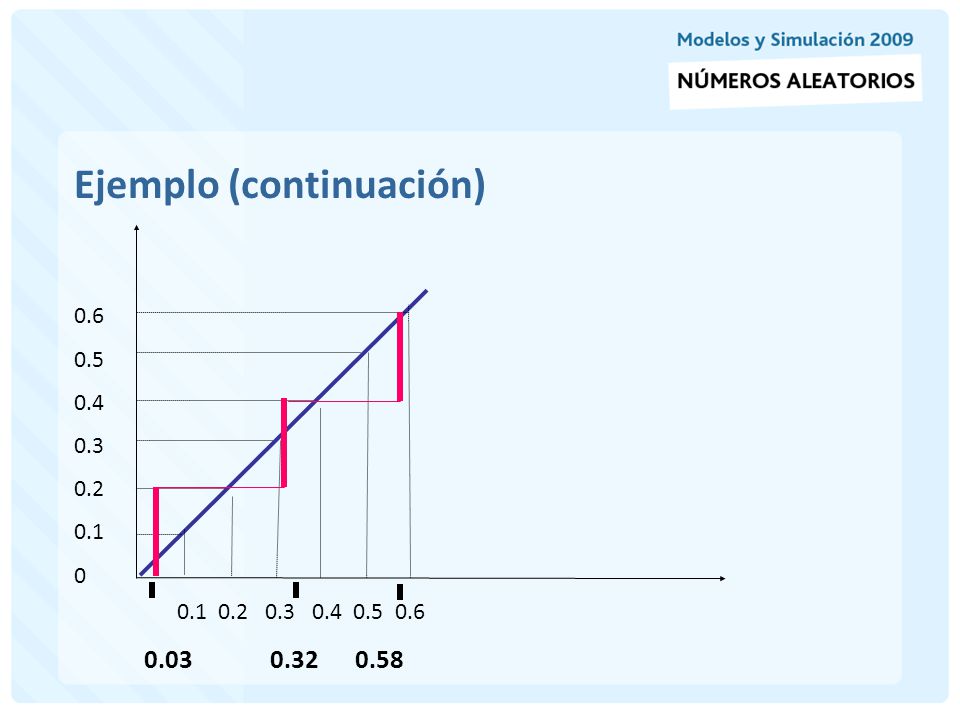 Modelos y Simulación 2009

NÚMEROS ALEATORIOS

Ejemplo (continuación)

0.6
0.5
0.4
0.3
0.2
0.1
0

0.1 0.2 0.3 0.4 0.5 0.6

0.03 0.32 0.58